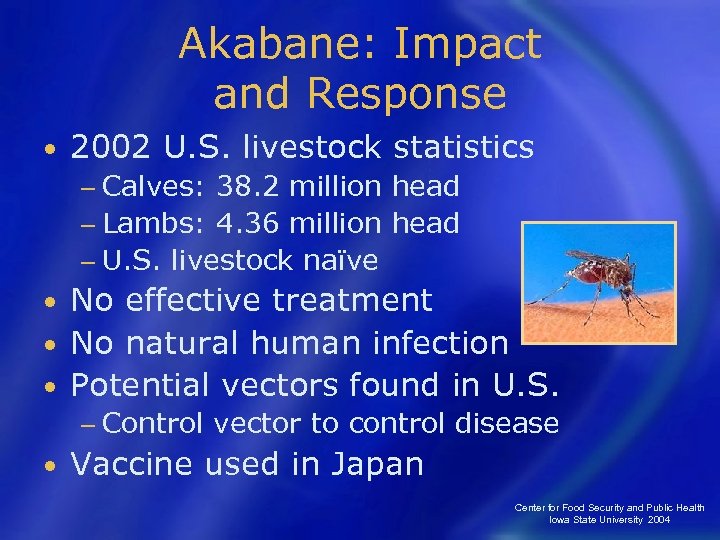 Akabane: Impact and Response

• 2002 U.S. livestock statistics
– Calves: 38.2 million head
– Lambs: 4.36 million head
– U.S. livestock naïve
• No effective treatment
• No natural human infection
• Potential vectors found in U.S.
– Control vector to control disease
• Vaccine used in Japan

Center for Food Security and Public Health
Iowa State University 2004